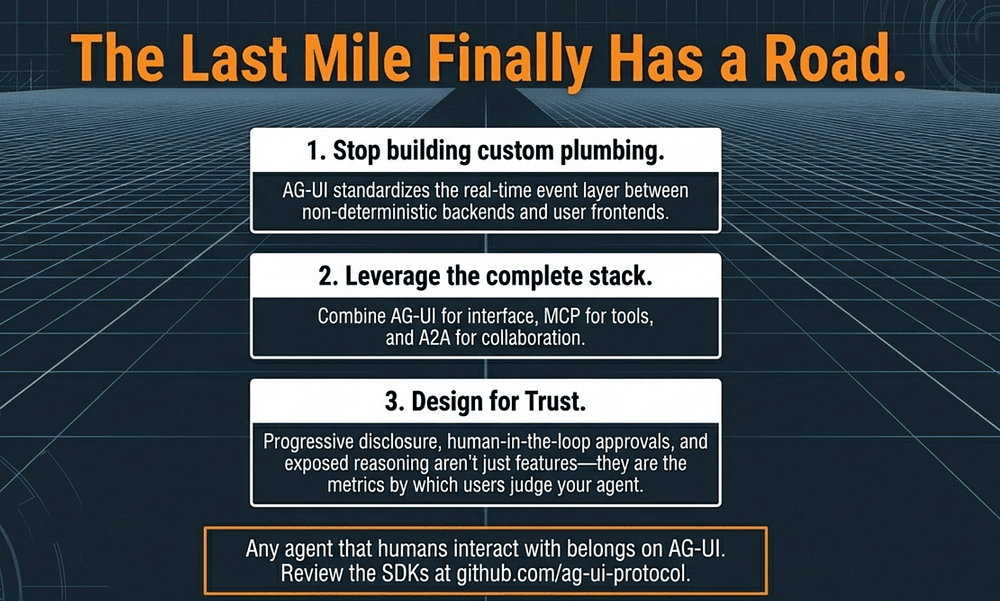 The Last Mile Finally Has a Road.

1. Stop building custom plumbing.

AG-UI standardizes the real-time event layer between non-deterministic backends and user frontends.

2. Leverage the complete stack.

Combine AG-UI for interface, MCP for tools, and A2A for collaboration.

3. Design for Trust.

Progressive disclosure, human-in-the-loop approvals, and exposed reasoning aren't just features—they are the metrics by which users judge your agent.

Any agent that humans interact with belongs on AG-UI. Review the SDKs at github.com/ag-ui-protocol.